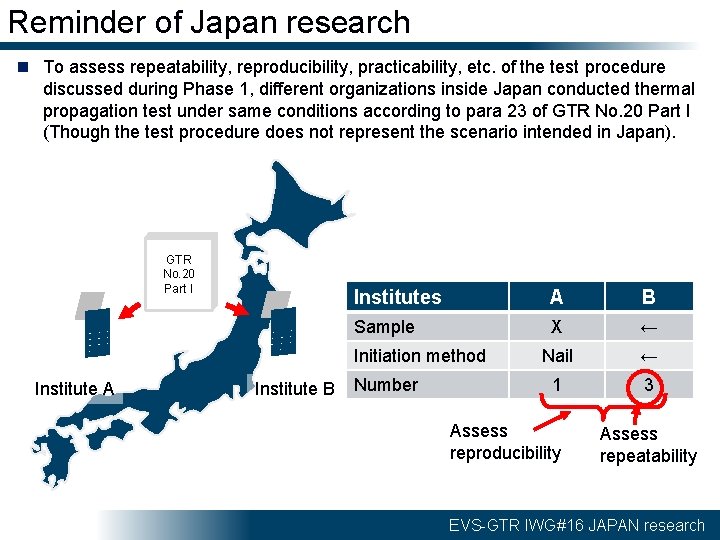 Reminder of Japan research

To assess repeatability, reproducibility, practicability, etc. of the test procedure discussed during Phase 1, different organizations inside Japan conducted thermal propagation test under same conditions according to para 23 of GTR No.20 Part I (Though the test procedure does not represent the scenario intended in Japan).

GTR No.20 Part I

Institute A

Institute B

| Institutes | A | B |
|---|---|---|
| Sample | X | ← |
| Initiation method | Nail | ← |
| Number | 1 | 3 |

Assess reproducibility

Assess repeatability

EVS-GTR IWG#16 JAPAN research